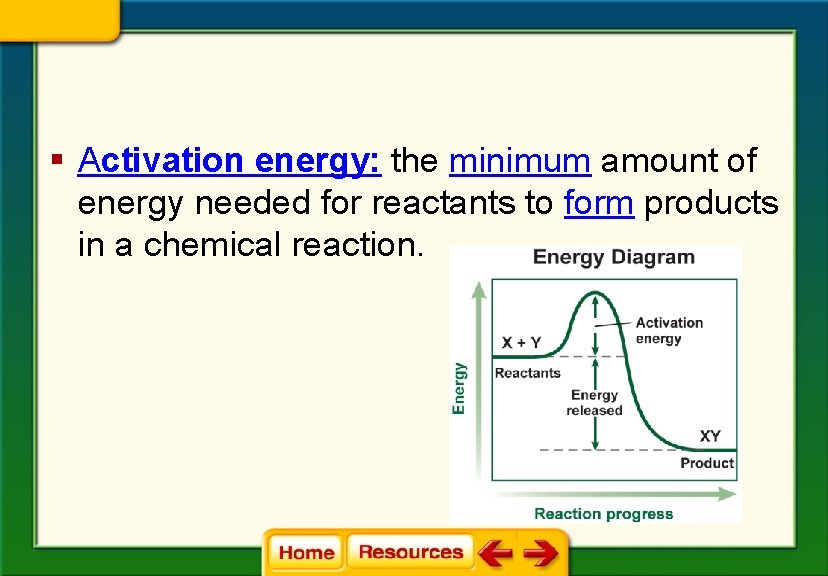 ▪ Activation energy: the minimum amount of energy needed for reactants to form products in a chemical reaction.

Energy Diagram

Energy

X + Y

Reactants

Activation energy

Energy released

XY

Product

Reaction progress

Home Resources